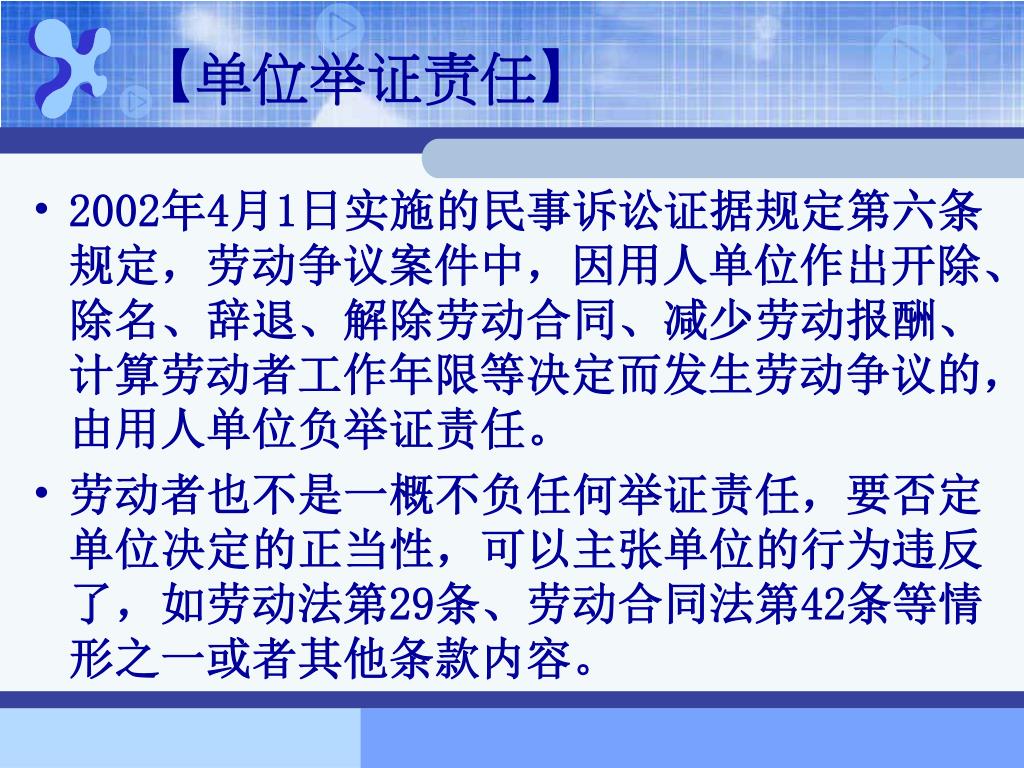 【单位举证责任】

• 2002年4月1日实施的民事诉讼证据规定第六条规定，劳动争议案件中，因用人单位作出开除、除名、辞退、解除劳动合同、减少劳动报酬、计算劳动者工作年限等决定而发生劳动争议的，由用人单位负举证责任。

• 劳动者也不是一概不负任何举证责任，要否定单位决定的正当性，可以主张单位的行为违反了，如劳动法第29条、劳动合同法第42条等情形之一或者其他条款内容。